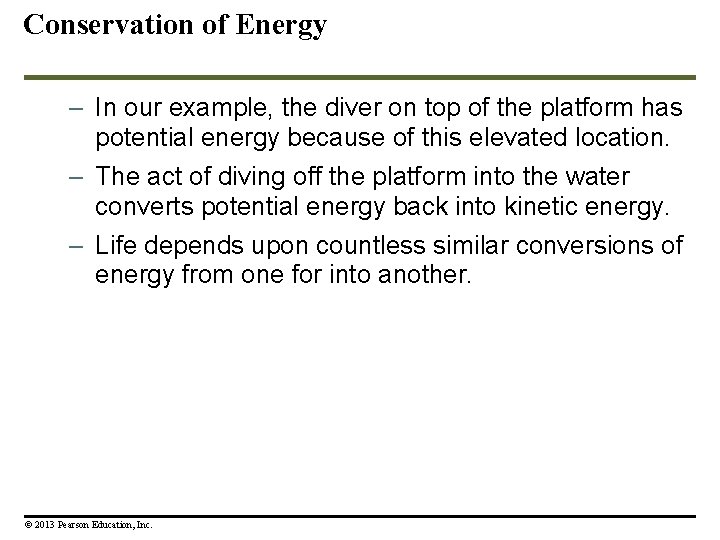 Conservation of Energy

– In our example, the diver on top of the platform has potential energy because of this elevated location.

– The act of diving off the platform into the water converts potential energy back into kinetic energy.

– Life depends upon countless similar conversions of energy from one for into another.

© 2013 Pearson Education, Inc.